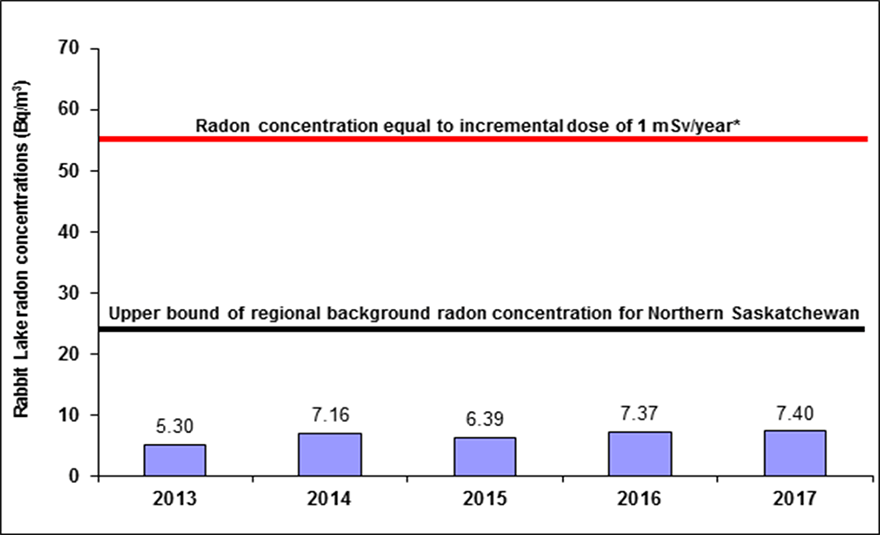 Rabbit Lake radon concentrations (Bq/m$^3$)

70
60
50
40
30
20
10
0

Radon concentration equal to incremental dose of 1 mSv/year*

Upper bound of regional background radon concentration for Northern Saskatchewan

5.30
7.16
6.39
7.37
7.40

2013
2014
2015
2016
2017